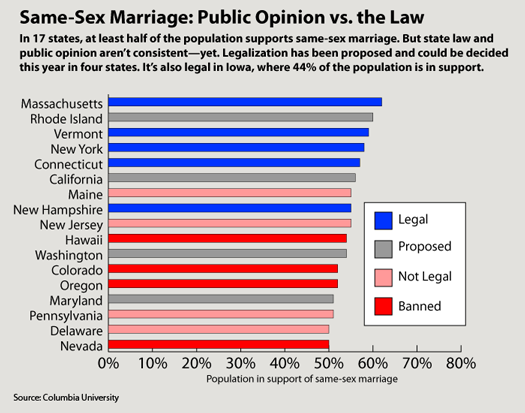 Same-Sex Marriage: Public Opinion vs. the Law

In 17 states, at least half of the population supports same-sex marriage. But state law and public opinion aren't consistent—yet. Legalization has been proposed and could be decided this year in four states. It's also legal in Iowa, where 44% of the population is in support.

Massachusetts
Rhode Island
Vermont
New York
Connecticut
California
Maine
New Hampshire
New Jersey
Hawaii
Washington
Colorado
Oregon
Maryland
Pennsylvania
Delaware
Nevada

Legal
Proposed
Not Legal
Banned

0% 10% 20% 30% 40% 50% 60% 70% 80%

Population in support of same-sex marriage

Source: Columbia University